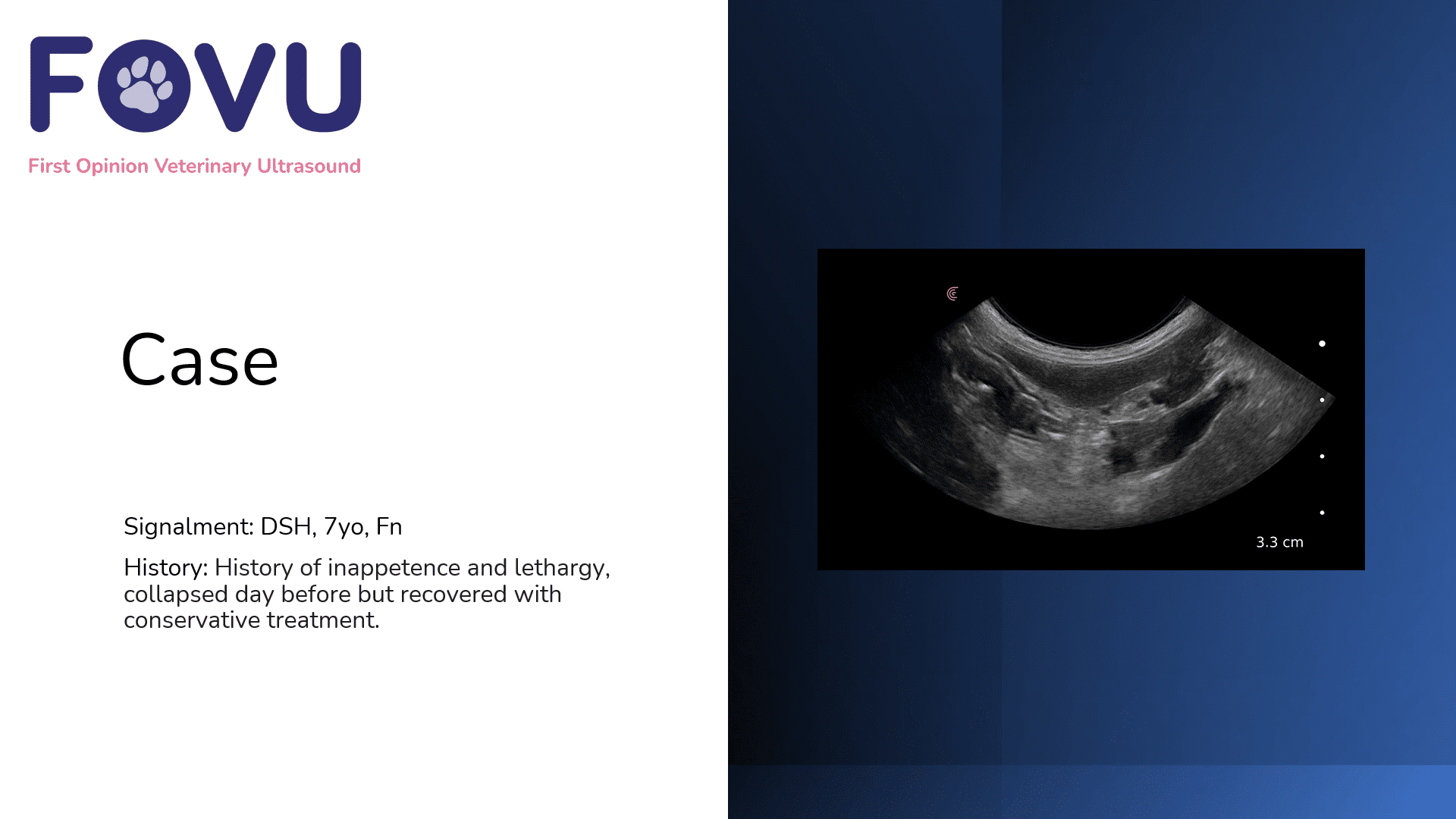 FOVU

First Opinion Veterinary Ultrasound

Case

Signalment: DSH, 7yo, Fn

History: History of inappetence and lethargy, collapsed day before but recovered with conservative treatment.

3.3 cm